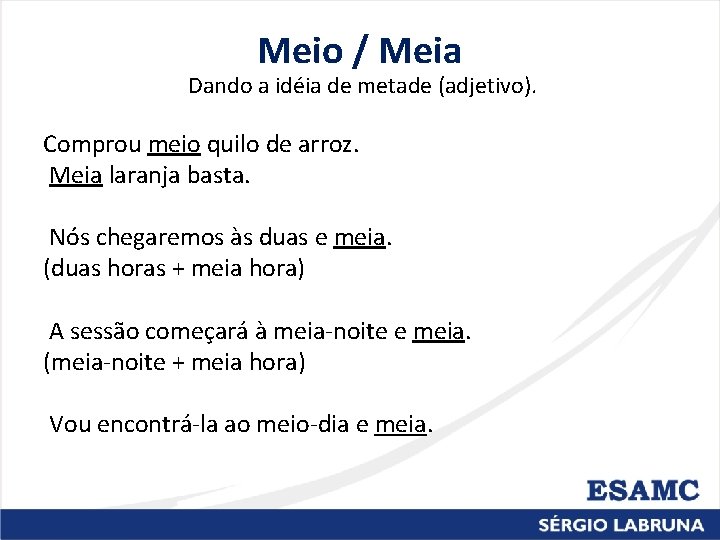 Meio / Meia
Dando a idéia de metade (adjetivo).

Comprou meio quilo de arroz.
Meia laranja basta.

Nós chegaremos às duas e meia.
(duas horas + meia hora)

A sessão começará à meia-noite e meia.
(meia-noite + meia hora)

Vou encontrá-la ao meio-dia e meia.

ESAMC

SÉRGIO LABRUNA